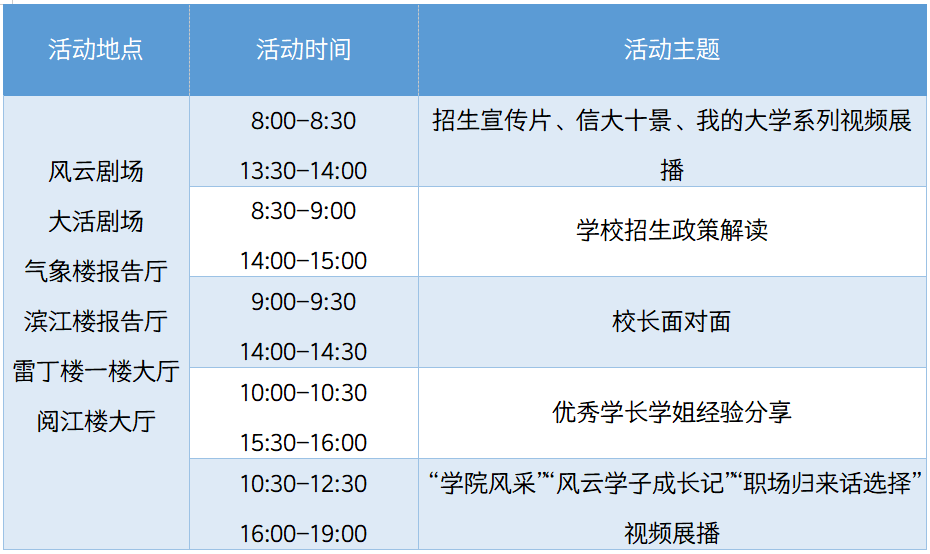 | 活动地点 | 活动时间 | 活动主题 |
|---|---|---|
| 风云剧场 大活剧场 气象楼报告厅 滨江楼报告厅 雷丁楼一楼大厅 阅江楼大厅 | 8:00–8:30 13:30–14:00 | 招生宣传片、信大十景、我的大学系列视频展播 |
| | 8:30–9:00 14:00–15:00 | 学校招生政策解读 |
| | 9:00–9:30 14:00–14:30 | 校长面对面 |
| | 10:00–10:30 15:30–16:00 | 优秀学长学姐经验分享 |
| | 10:30–12:30 16:00–19:00 | “学院风采”“风云学子成长记”“职场归来话选择”视频展播 |